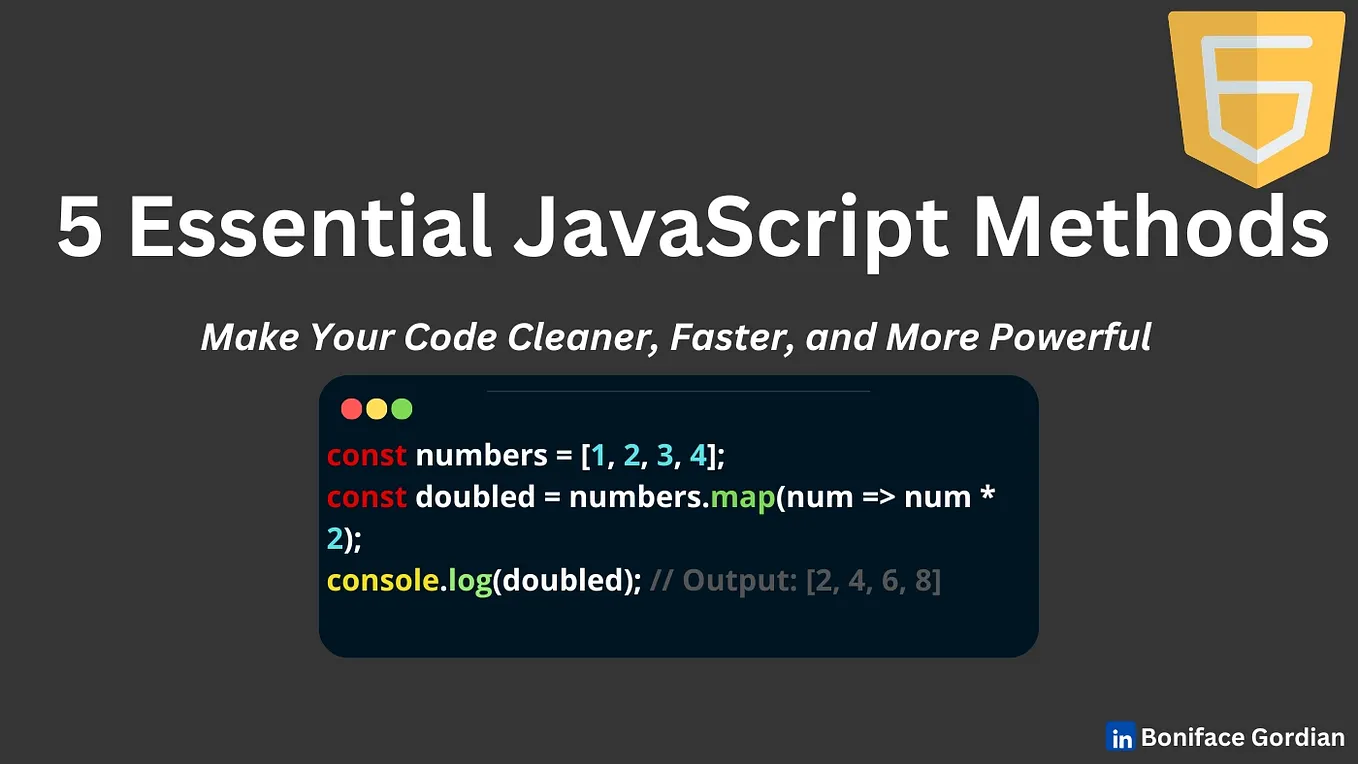 5 Essential JavaScript Methods

Make Your Code Cleaner, Faster, and More Powerful

const numbers = [1, 2, 3, 4];
const doubled = numbers.map(num => num * 2);
console.log(doubled); // Output: [2, 4, 6, 8]

in Boniface Gordian